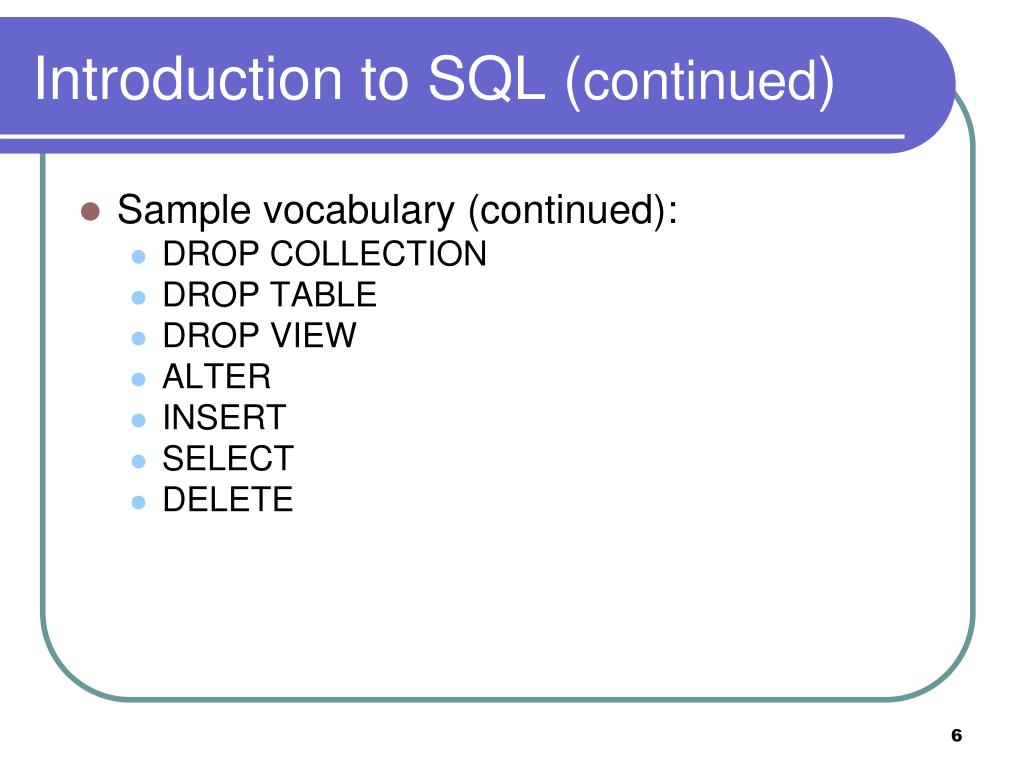 Introduction to SQL (continued)

- Sample vocabulary (continued):
  - DROP COLLECTION
  - DROP TABLE
  - DROP VIEW
  - ALTER
  - INSERT
  - SELECT
  - DELETE

6